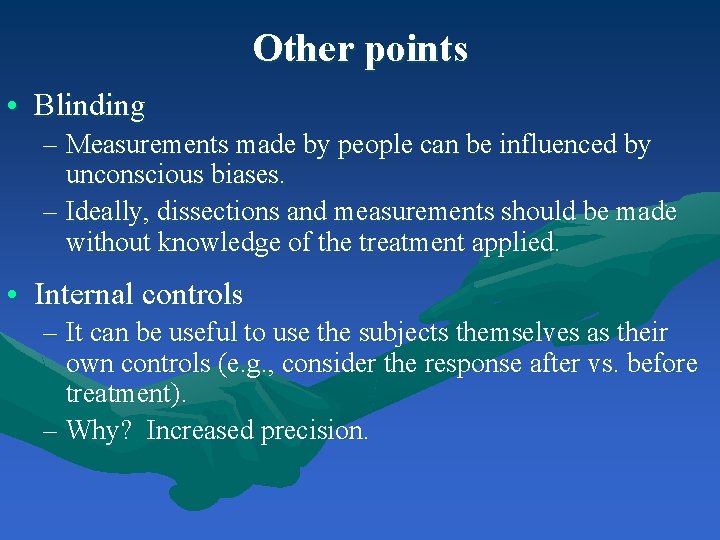 Other points

• Blinding
– Measurements made by people can be influenced by unconscious biases.
– Ideally, dissections and measurements should be made without knowledge of the treatment applied.

• Internal controls
– It can be useful to use the subjects themselves as their own controls (e.g., consider the response after vs. before treatment).
– Why? Increased precision.